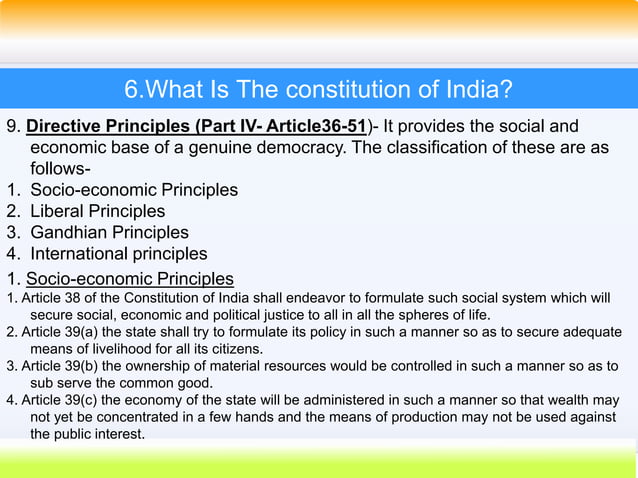 6.What Is The constitution of India?

9. Directive Principles (Part IV- Article36-51)- It provides the social and economic base of a genuine democracy. The classification of these are as follows-

1. Socio-economic Principles
2. Liberal Principles
3. Gandhian Principles
4. International principles

1. Socio-economic Principles

1. Article 38 of the Constitution of India shall endeavor to formulate such social system which will secure social, economic and political justice to all in all the spheres of life.
2. Article 39(a) the state shall try to formulate its policy in such a manner so as to secure adequate means of livelihood for all its citizens.
3. Article 39(b) the ownership of material resources would be controlled in such a manner so as to sub serve the common good.
4. Article 39(c) the economy of the state will be administered in such a manner so that wealth may not yet be concentrated in a few hands and the means of production may not be used against the public interest.